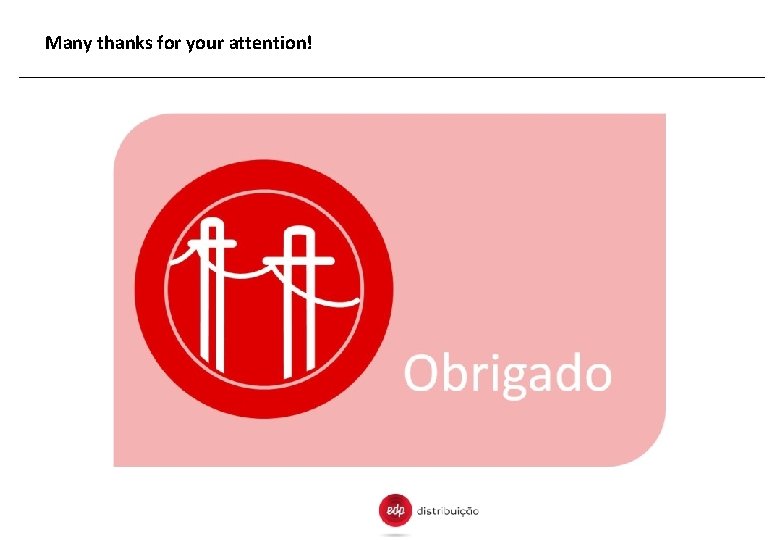 Many thanks for your attention!

Obrigado

edp distribuição